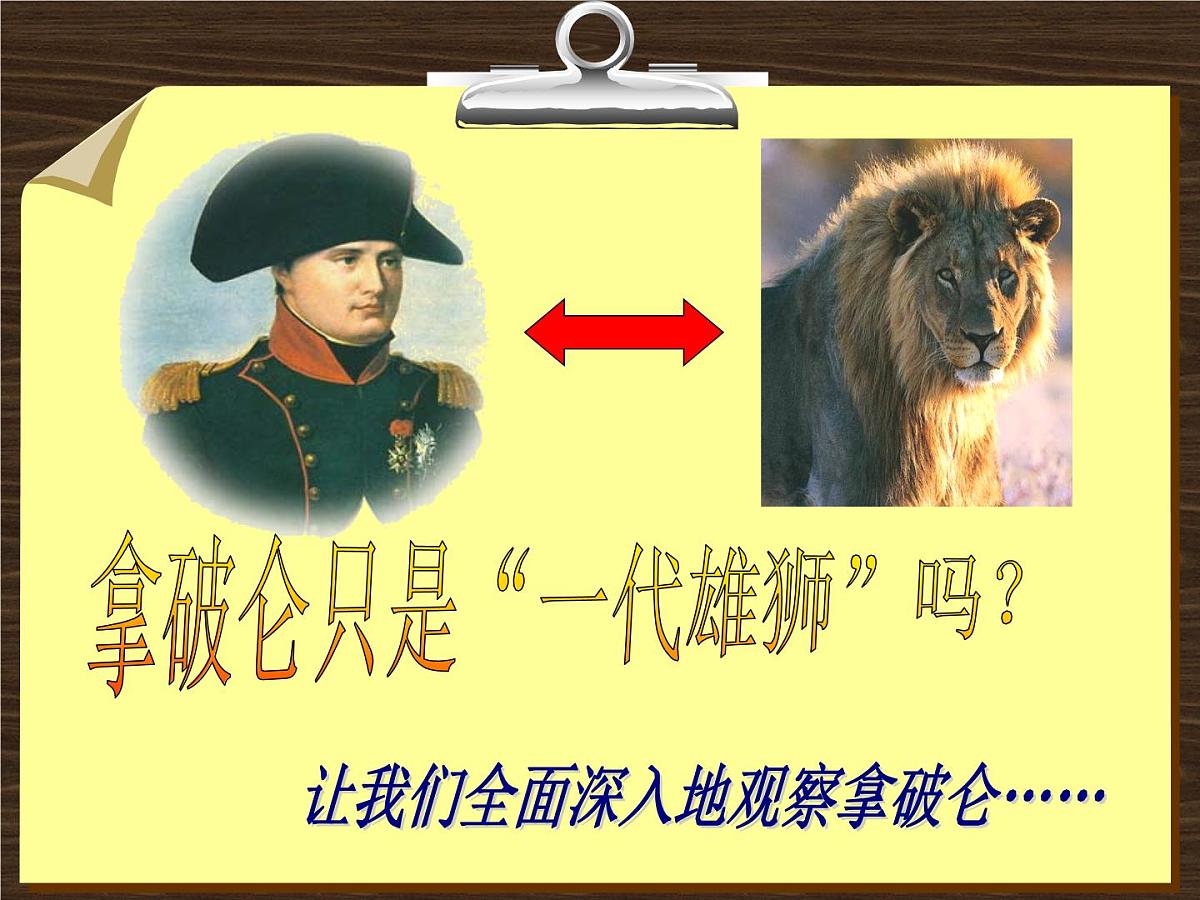 拿破仑只是“一代雄狮”吗？

让我们全面深入地观察拿破仑……